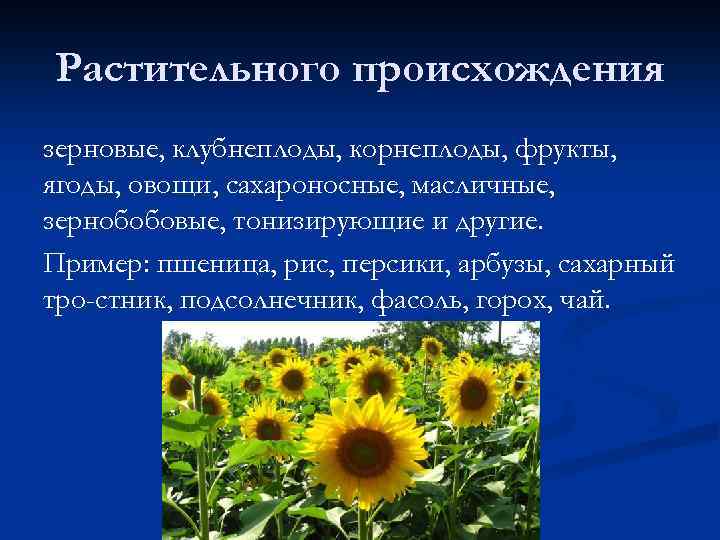 Растительного происхождения

зерновые, клубнеплоды, корнеплоды, фрукты, ягоды, овощи, сахароносные, масличные, зернобобовые, тонизирующие и другие.

Пример: пшеница, рис, персики, арбузы, сахарный тро-стник, подсолнечник, фасоль, горох, чай.